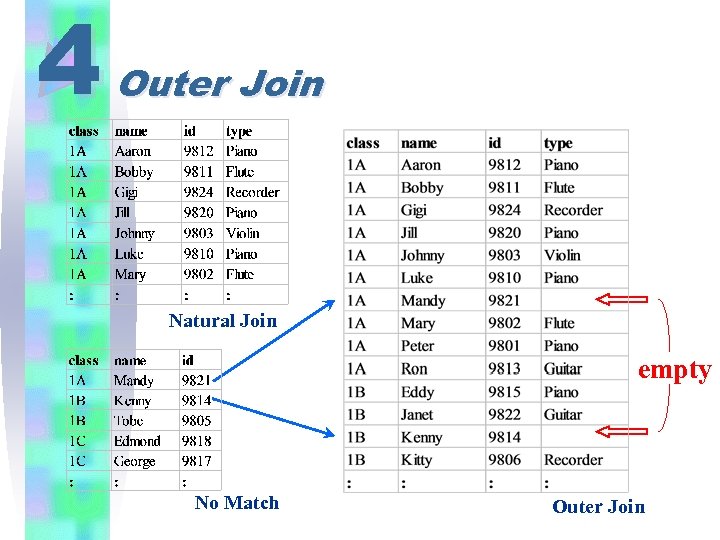 4 Outer Join

| class | name | id | type |
|---|---|---|---|
| 1A | Aaron | 9812 | Piano |
| 1A | Bobby | 9811 | Flute |
| 1A | Gigi | 9824 | Recorder |
| 1A | Jill | 9820 | Piano |
| 1A | Johnny | 9803 | Violin |
| 1A | Luke | 9810 | Piano |
| 1A | Mary | 9802 | Flute |
| : | : | : | : |

Natural Join

| class | name | id |
|---|---|---|
| 1A | Mandy | 9821 |
| 1B | Kenny | 9814 |
| 1B | Tobe | 9805 |
| 1C | Edmond | 9818 |
| 1C | George | 9817 |
| : | : | : |

No Match

| class | name | id | type |
|---|---|---|---|
| 1A | Aaron | 9812 | Piano |
| 1A | Bobby | 9811 | Flute |
| 1A | Gigi | 9824 | Recorder |
| 1A | Jill | 9820 | Piano |
| 1A | Johnny | 9803 | Violin |
| 1A | Luke | 9810 | Piano |
| 1A | Mandy | 9821 | |
| 1A | Mary | 9802 | Flute |
| 1A | Peter | 9801 | Piano |
| 1A | Ron | 9813 | Guitar |
| 1B | Eddy | 9815 | Piano |
| 1B | Janet | 9822 | Guitar |
| 1B | Kenny | 9814 | |
| 1B | Kitty | 9806 | Recorder |
| : | : | : | : |

empty

Outer Join